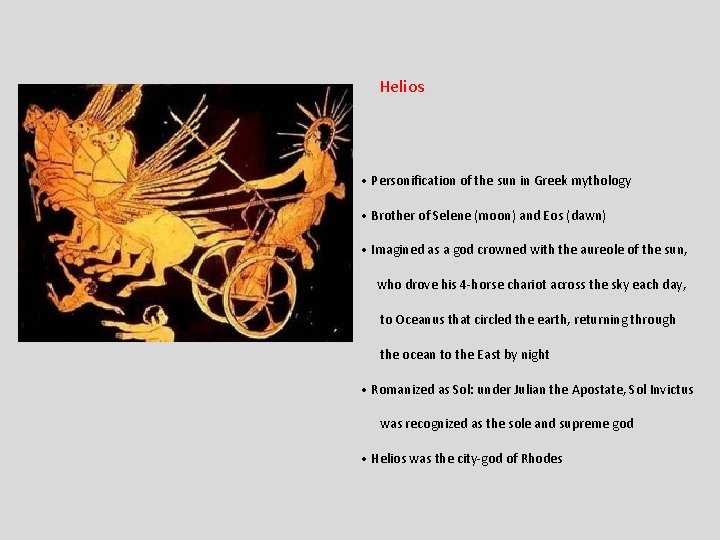 Helios

• Personification of the sun in Greek mythology

• Brother of Selene (moon) and Eos (dawn)

• Imagined as a god crowned with the aureole of the sun, who drove his 4-horse chariot across the sky each day, to Oceanus that circled the earth, returning through the ocean to the East by night

• Romanized as Sol: under Julian the Apostate, Sol Invictus was recognized as the sole and supreme god

• Helios was the city-god of Rhodes